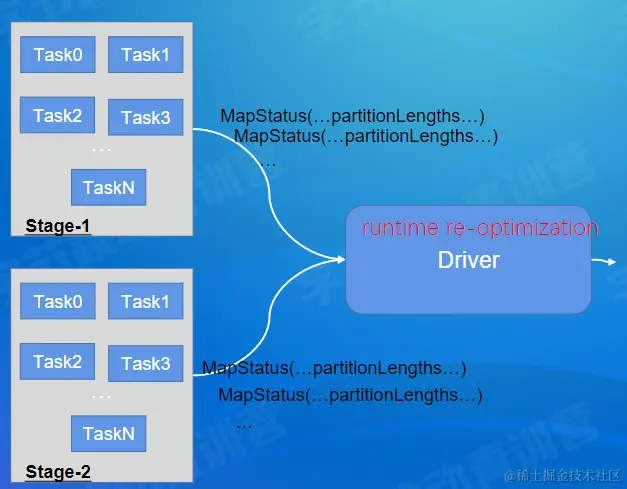 Task0
Task1
Task2
Task3
…
TaskN
Stage-1

MapStatus(…partitionLengths…)
MapStatus(…partitionLengths…)
…

runtime re-optimization
Driver

Task0
Task1
Task2
Task3
…
TaskN
Stage-2

MapStatus(…partitionLengths…)
MapStatus(…partitionLengths…)
…

@稀土掘金技术社区